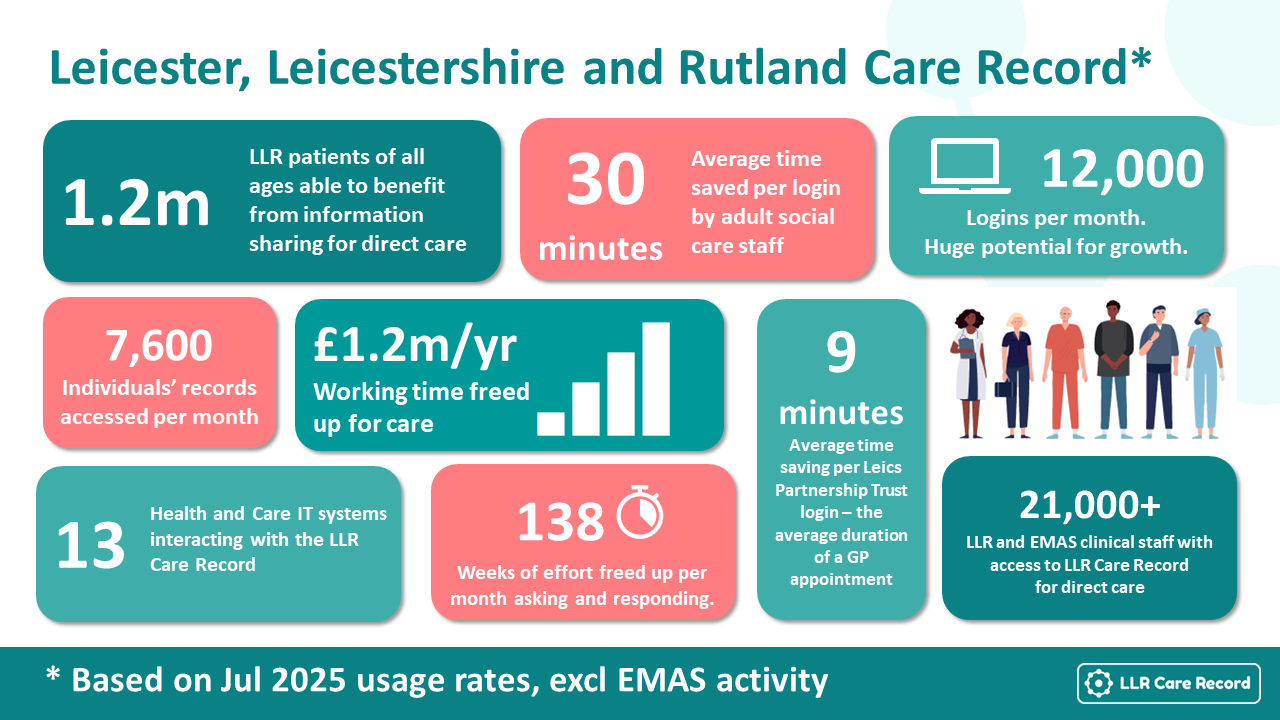 Leicester, Leicestershire and Rutland Care Record*

1.2m

LLR patients of all ages able to benefit from information sharing for direct care

30 minutes

Average time saved per login by adult social care staff

12,000

Logins per month. Huge potential for growth.

7,600

Individuals' records accessed per month

£1.2m/yr

Working time freed up for care

9 minutes

Average time saving per Leics Partnership Trust login – the average duration of a GP appointment

13

Health and Care IT systems interacting with the LLR Care Record

138

Weeks of effort freed up per month asking and responding.

21,000+

LLR and EMAS clinical staff with access to LLR Care Record for direct care

* Based on Jul 2025 usage rates, excl EMAS activity

LLR Care Record